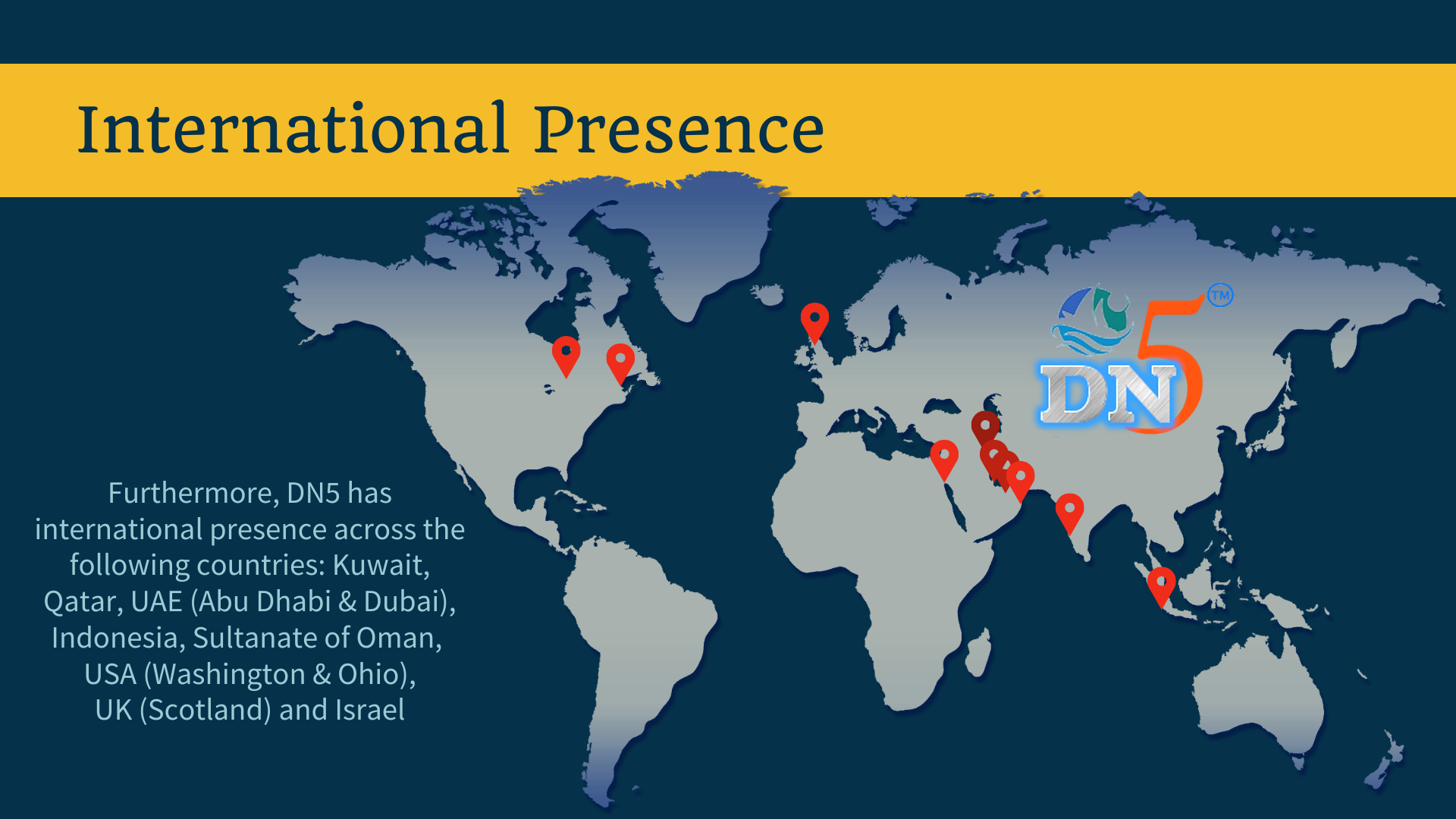 International Presence

DN5 TM

Furthermore, DN5 has international presence across the following countries: Kuwait, Qatar, UAE (Abu Dhabi & Dubai), Indonesia, Sultanate of Oman, USA (Washington & Ohio), UK (Scotland) and Israel